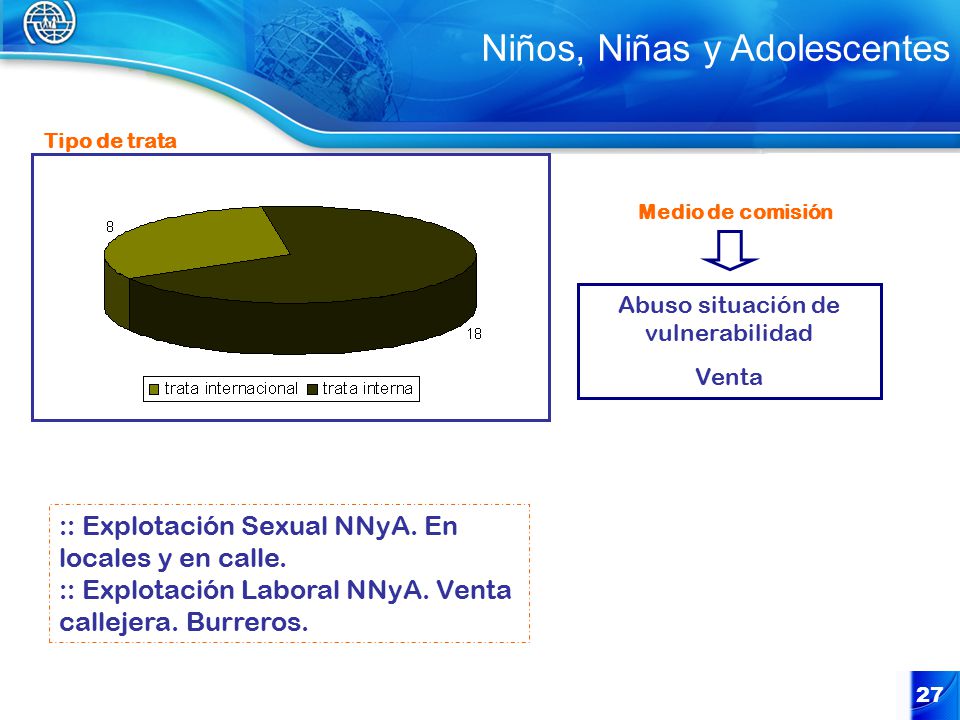 Niños, Niñas y Adolescentes

Tipo de trata

8

18

trata internacional trata interna

Medio de comisión

Abuso situación de vulnerabilidad

Venta

:: Explotación Sexual NNyA. En locales y en calle.
:: Explotación Laboral NNyA. Venta callejera. Burreros.

27